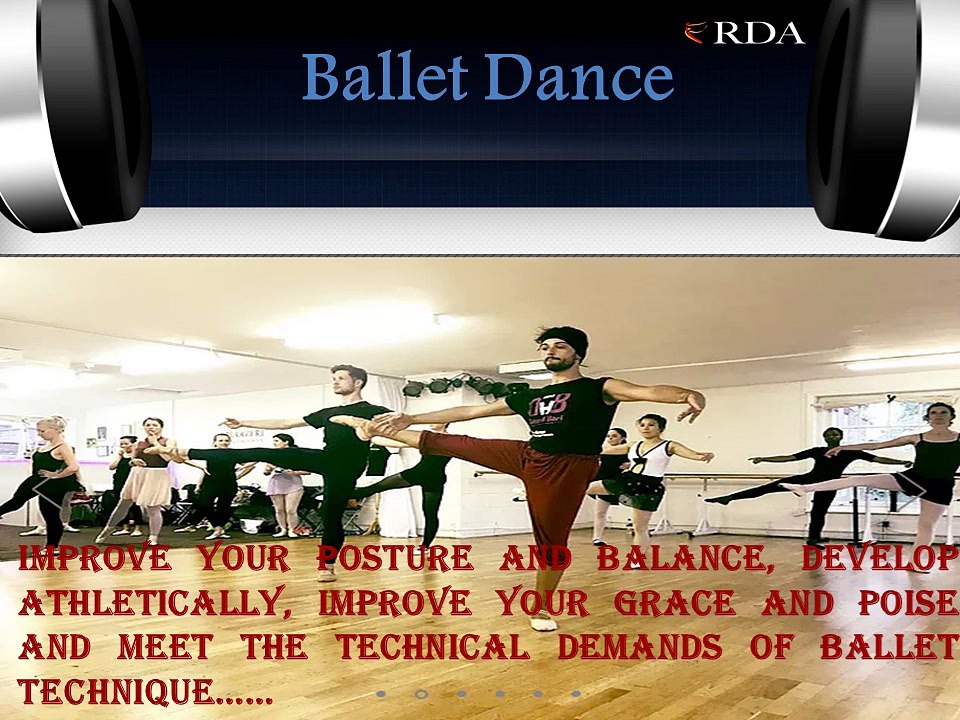 RDA

Ballet Dance

IMPROVE YOUR POSTURE AND BALANCE, DEVELOP ATHLETICALLY, IMPROVE YOUR GRACE AND POISE AND MEET THE TECHNICAL DEMANDS OF BALLET TECHNIQUE......